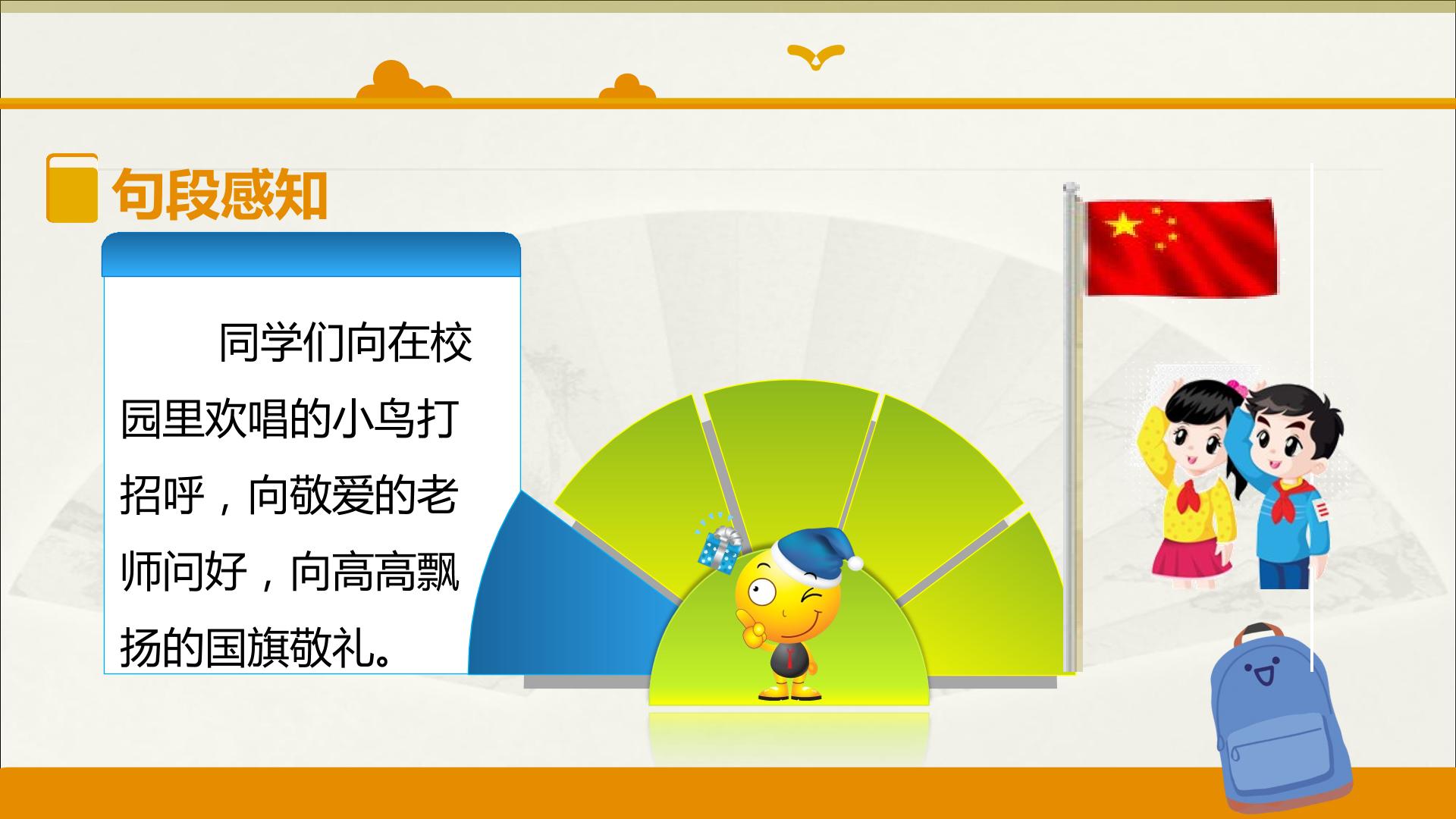 句段感知

同学们向在校园里欢唱的小鸟打招呼，向敬爱的老师问好，向高高飘扬的国旗敬礼。